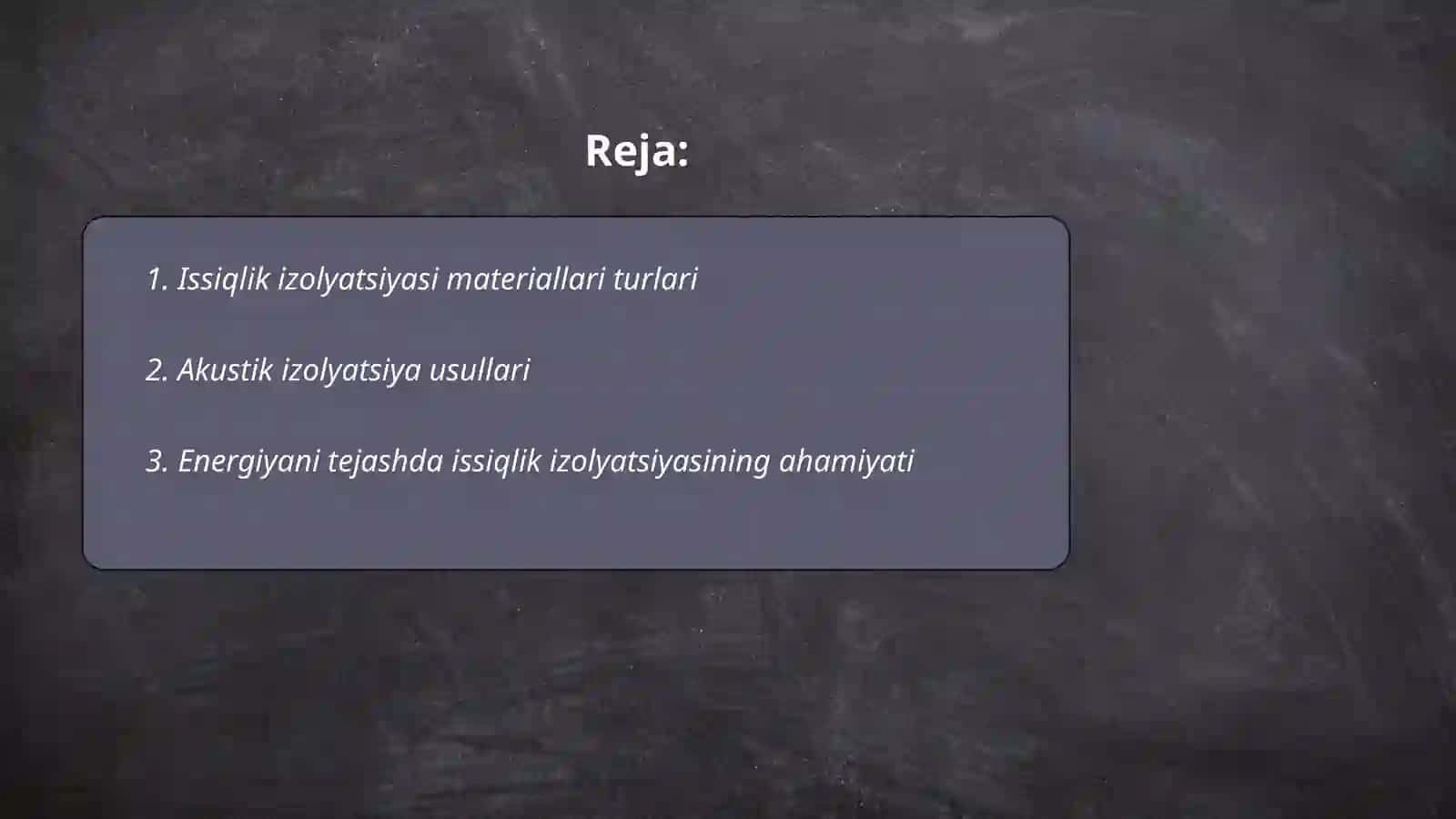 Reja:

1. Issiqlik izolyatsiyasi materiallari turlari

2. Akustik izolyatsiya usullari

3. Energiyani tejashda issiqlik izolyatsiyasining ahamiyati